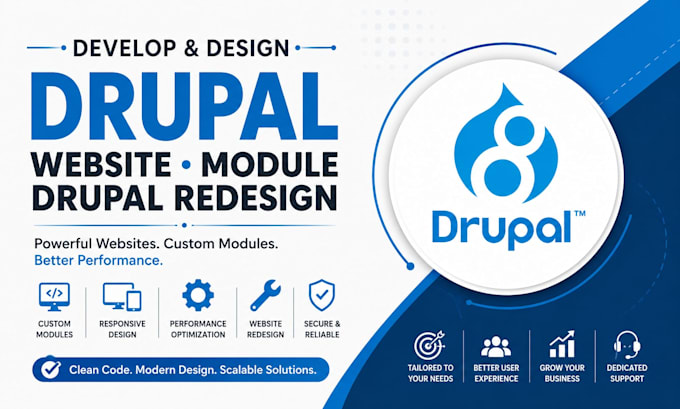 DEVELOP & DESIGN
DRUPAL
WEBSITE • MODULE
DRUPAL REDESIGN

Powerful Websites. Custom Modules.
Better Performance.

</>
CUSTOM MODULES
RESPONSIVE DESIGN
PERFORMANCE OPTIMIZATION
WEBSITE REDESIGN
SECURE & RELIABLE

Clean Code. Modern Design. Scalable Solutions.

8
Drupal™

TAILORED TO YOUR NEEDS
BETTER USER EXPERIENCE
GROW YOUR BUSINESS
DEDICATED SUPPORT